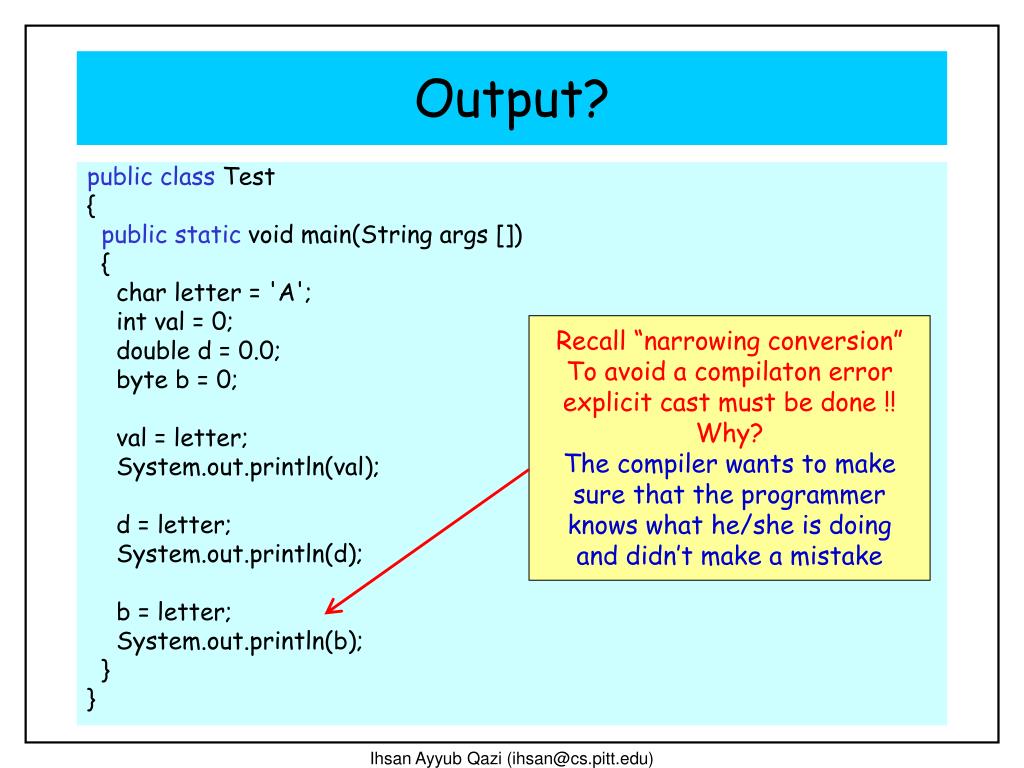 Output?

public class Test
{
public static void main(String args [])
{
char letter = 'A';
int val = 0;
double d = 0.0;
byte b = 0;

val = letter;
System.out.println(val);

d = letter;
System.out.println(d);

b = letter;
System.out.println(b);
}
}

Recall “narrowing conversion”
To avoid a compilaton error explicit cast must be done !!
Why?
The compiler wants to make sure that the programmer knows what he/she is doing and didn’t make a mistake

Ihsan Ayyub Qazi (ihsan@cs.pitt.edu)